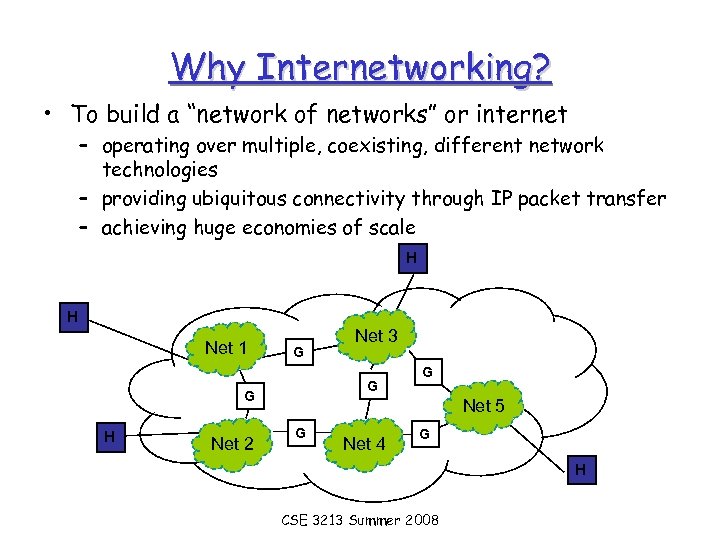 Why Internetworking?

• To build a "network of networks" or internet
  – operating over multiple, coexisting, different network technologies
  – providing ubiquitous connectivity through IP packet transfer
  – achieving huge economies of scale

H

H

Net 1

G

Net 3

G

G

G

Net 5

H

Net 2

G

Net 4

G

H

CSE 3213 Summer 2008